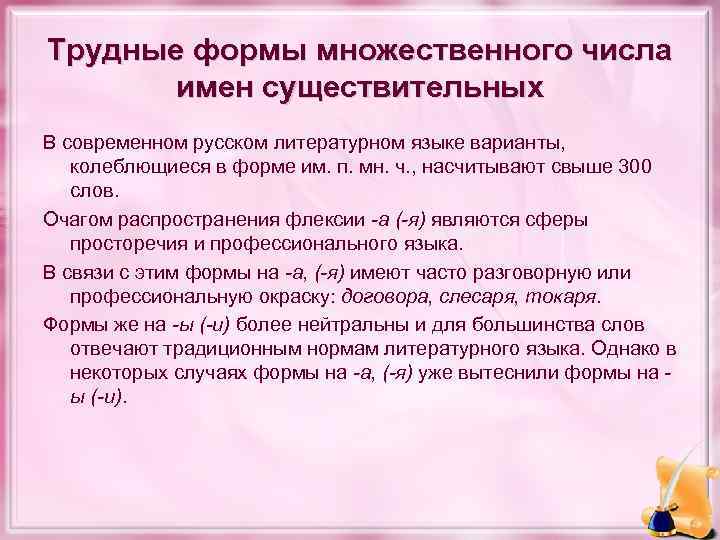 Трудные формы множественного числа имен существительных

В современном русском литературном языке варианты, колеблющиеся в форме им. п. мн. ч., насчитывают свыше 300 слов.

Очагом распространения флексии -а (-я) являются сферы просторечия и профессионального языка.

В связи с этим формы на -а, (-я) имеют часто разговорную или профессиональную окраску: договора, слесаря, токаря.

Формы же на -ы (-и) более нейтральны и для большинства слов отвечают традиционным нормам литературного языка. Однако в некоторых случаях формы на -а, (-я) уже вытеснили формы на -ы (-и).